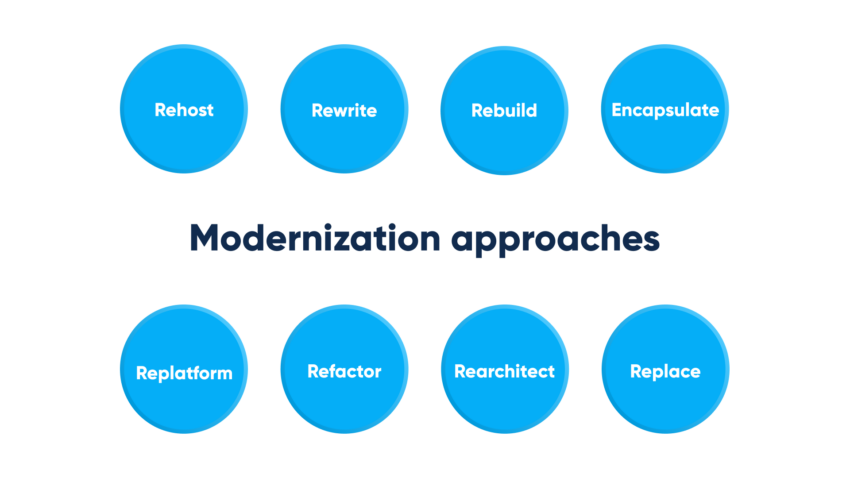 Rehost

Rewrite

Rebuild

Encapsulate

Modernization approaches

Replatform

Refactor

Rearchitect

Replace